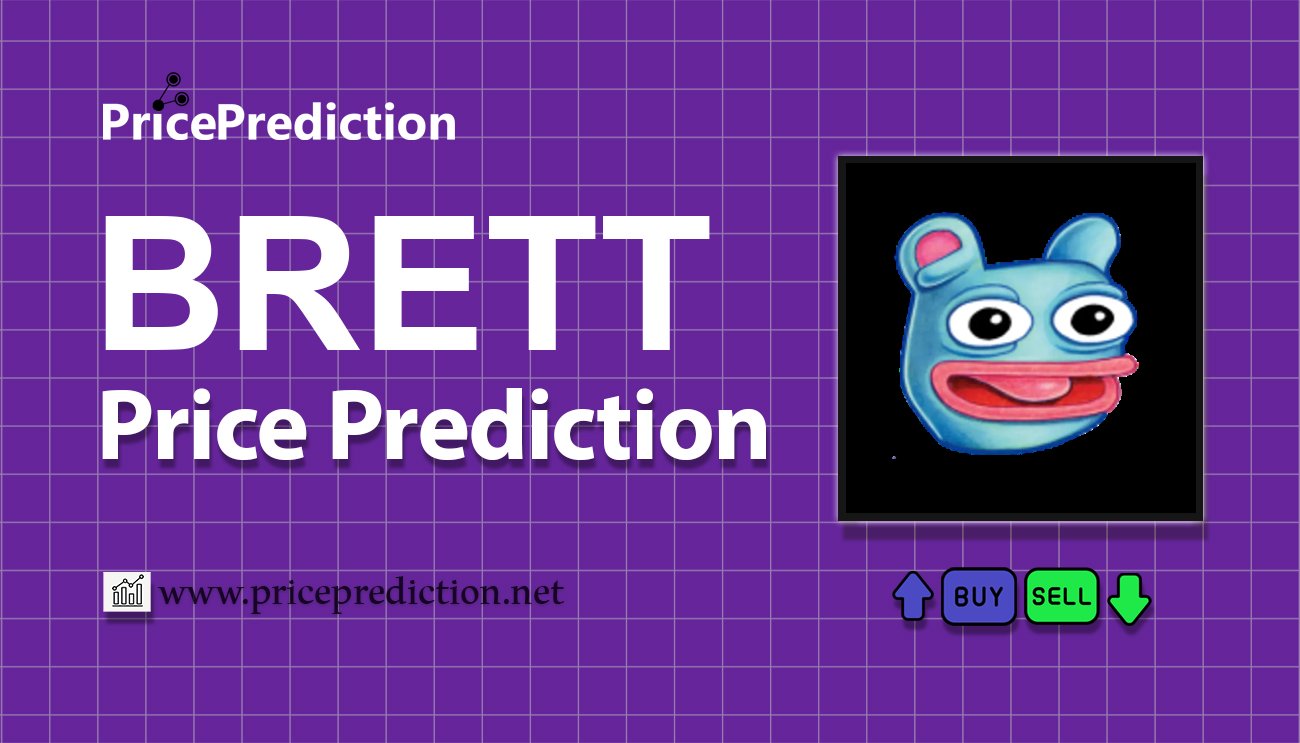 PricePrediction

BRETT
Price Prediction

www.priceprediction.net

BUY SELL